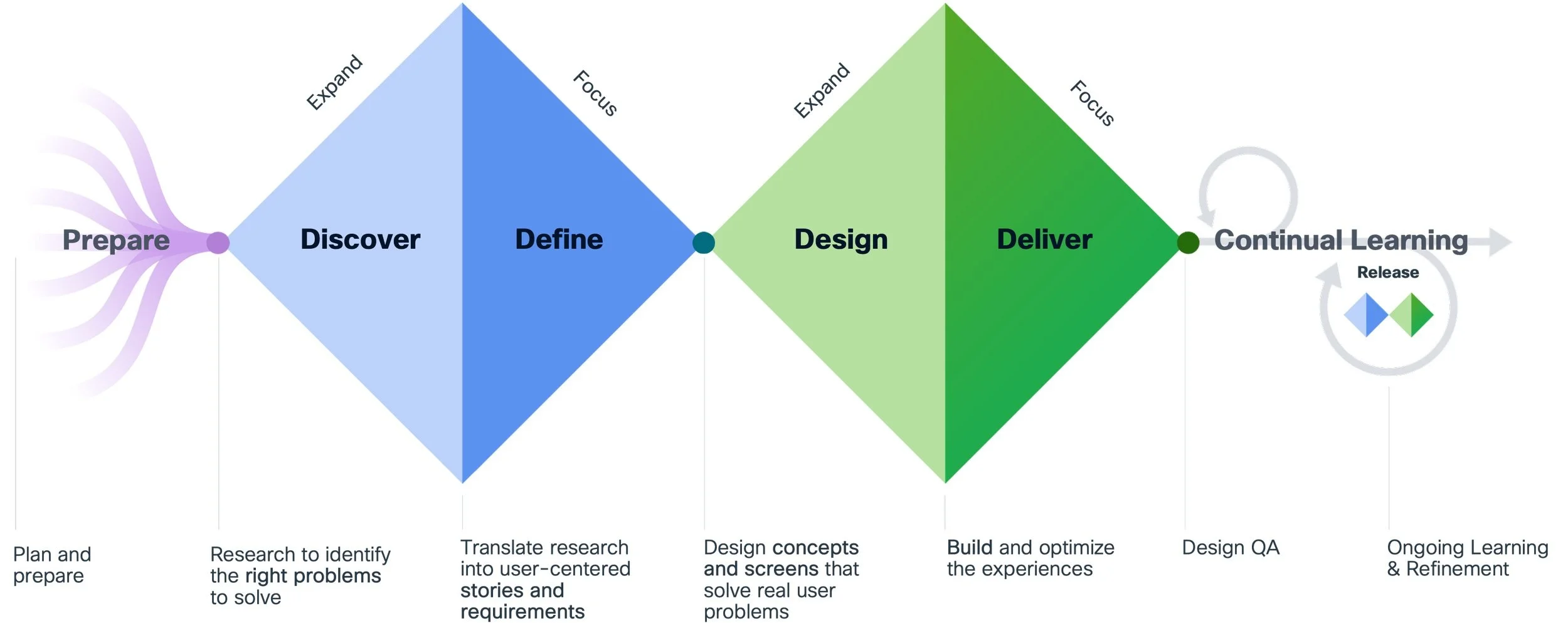 Expand

Focus

Expand

Focus

Prepare

Discover

Define

Design

Deliver

Continual Learning

Release

Plan and prepare

Research to identify the right problems to solve

Translate research into user-centered stories and requirements

Design concepts and screens that solve real user problems

Build and optimize the experiences

Design QA

Ongoing Learning & Refinement